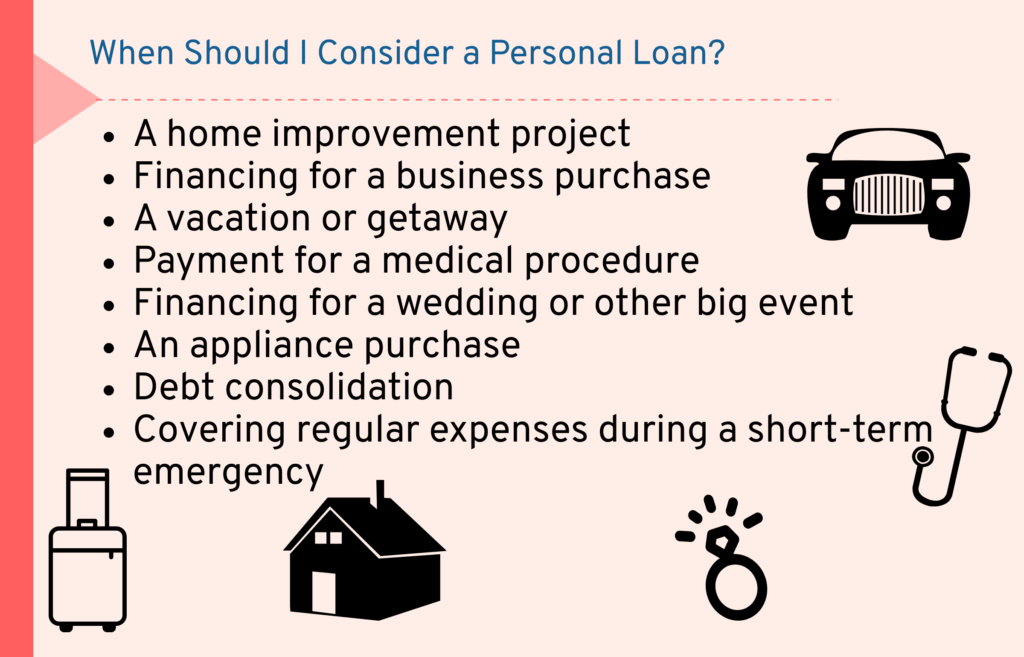 When Should I Consider a Personal Loan?

- A home improvement project
- Financing for a business purchase
- A vacation or getaway
- Payment for a medical procedure
- Financing for a wedding or other big event
- An appliance purchase
- Debt consolidation
- Covering regular expenses during a short-term emergency